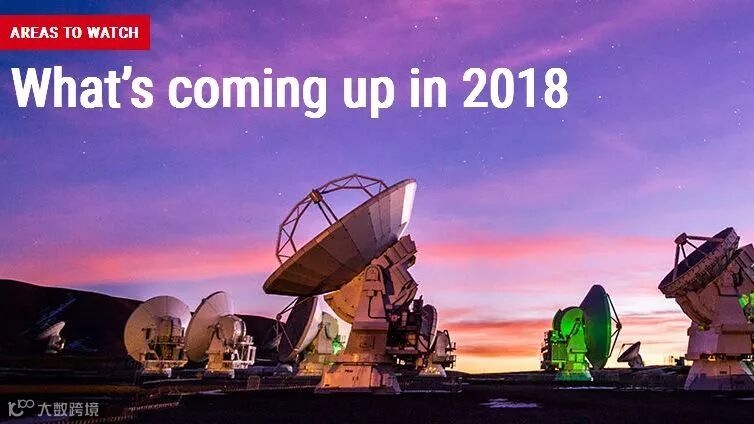 AREAS TO WATCH

What's coming up in 2018

大数跨境